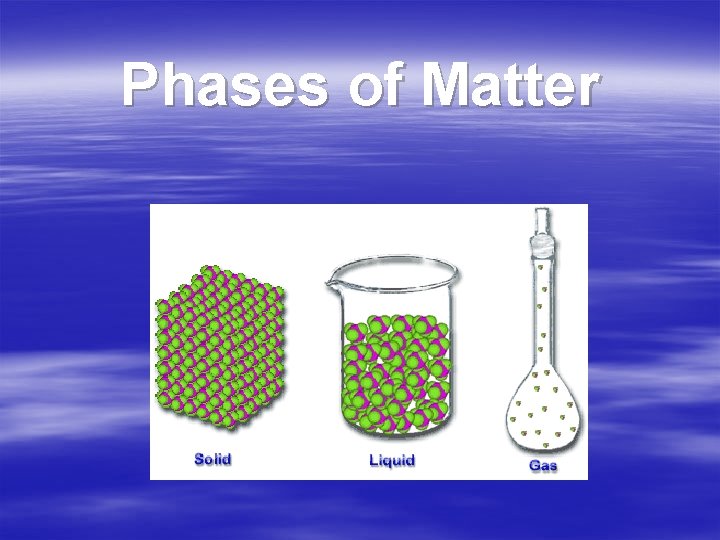 Phases of Matter

Solid

Liquid

Gas